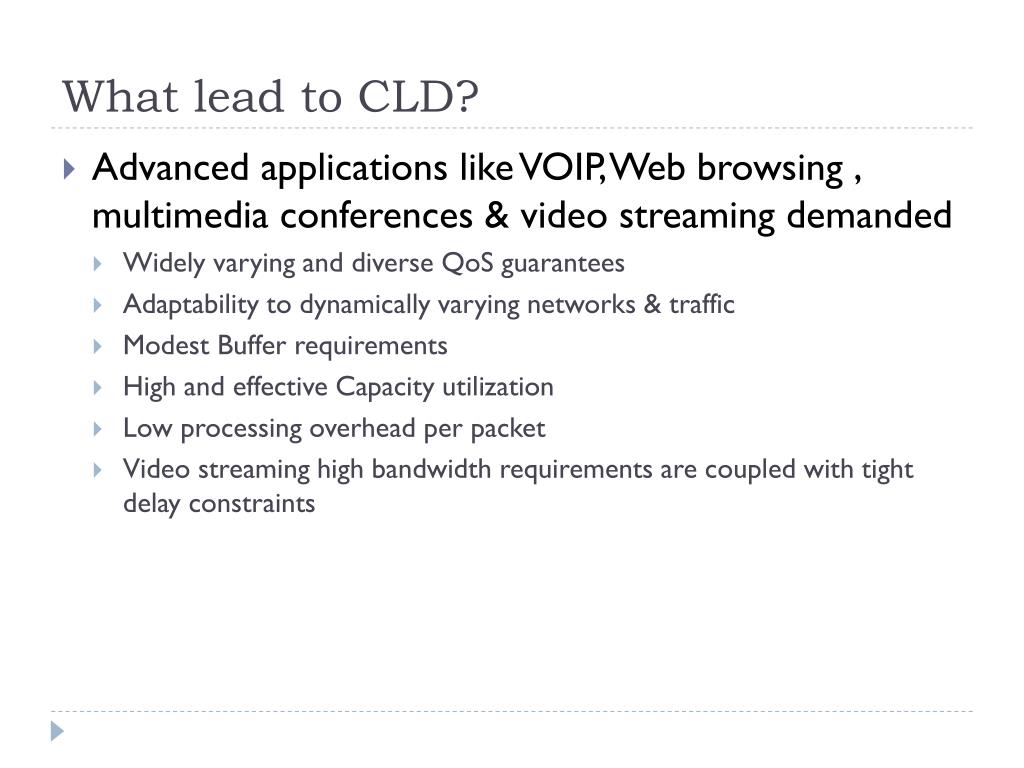 What lead to CLD?

Advanced applications like VOIP, Web browsing , multimedia conferences & video streaming demanded

Widely varying and diverse QoS guarantees

Adaptability to dynamically varying networks & traffic

Modest Buffer requirements

High and effective Capacity utilization

Low processing overhead per packet

Video streaming high bandwidth requirements are coupled with tight delay constraints